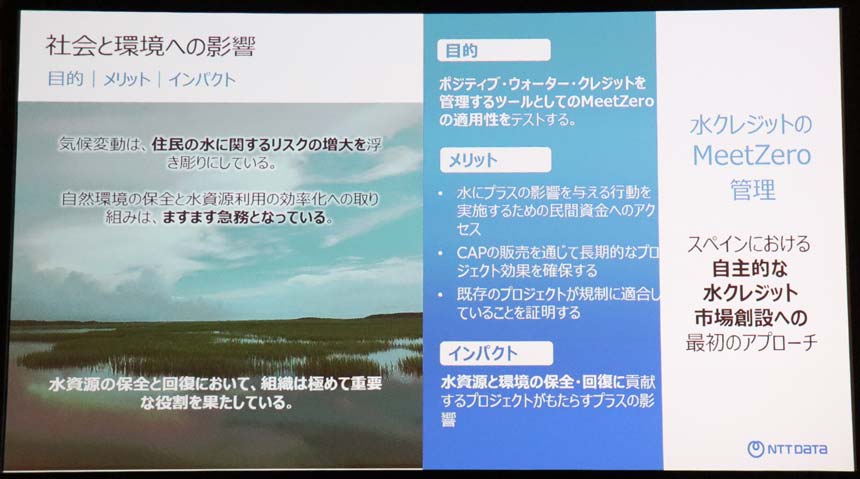 社会と環境への影響

目的 | メリット | インパクト

気候変動は、住民の水に関するリスクの増大を浮き彫りにしている。

自然環境の保全と水資源利用の効率化への取り組みは、ますます急務となっている。

水資源の保全と回復において、組織は極めて重要な役割を果たしている。

目的

ポジティブ・ウォーター・クレジットを管理するツールとしてのMeetZeroの適用性をテストする。

メリット

• 水にプラスの影響を与える行動を実施するための民間資金へのアクセス
• CAPの販売を通じて長期的なプロジェクト効果を確保する
• 既存のプロジェクトが規制に適合していることを証明する

インパクト

水資源と環境の保全・回復に貢献するプロジェクトがもたらすプラスの影響

水クレジットの MeetZero 管理

スペインにおける 自主的な 水クレジット 市場創設への 最初のアプローチ

NTT DATA